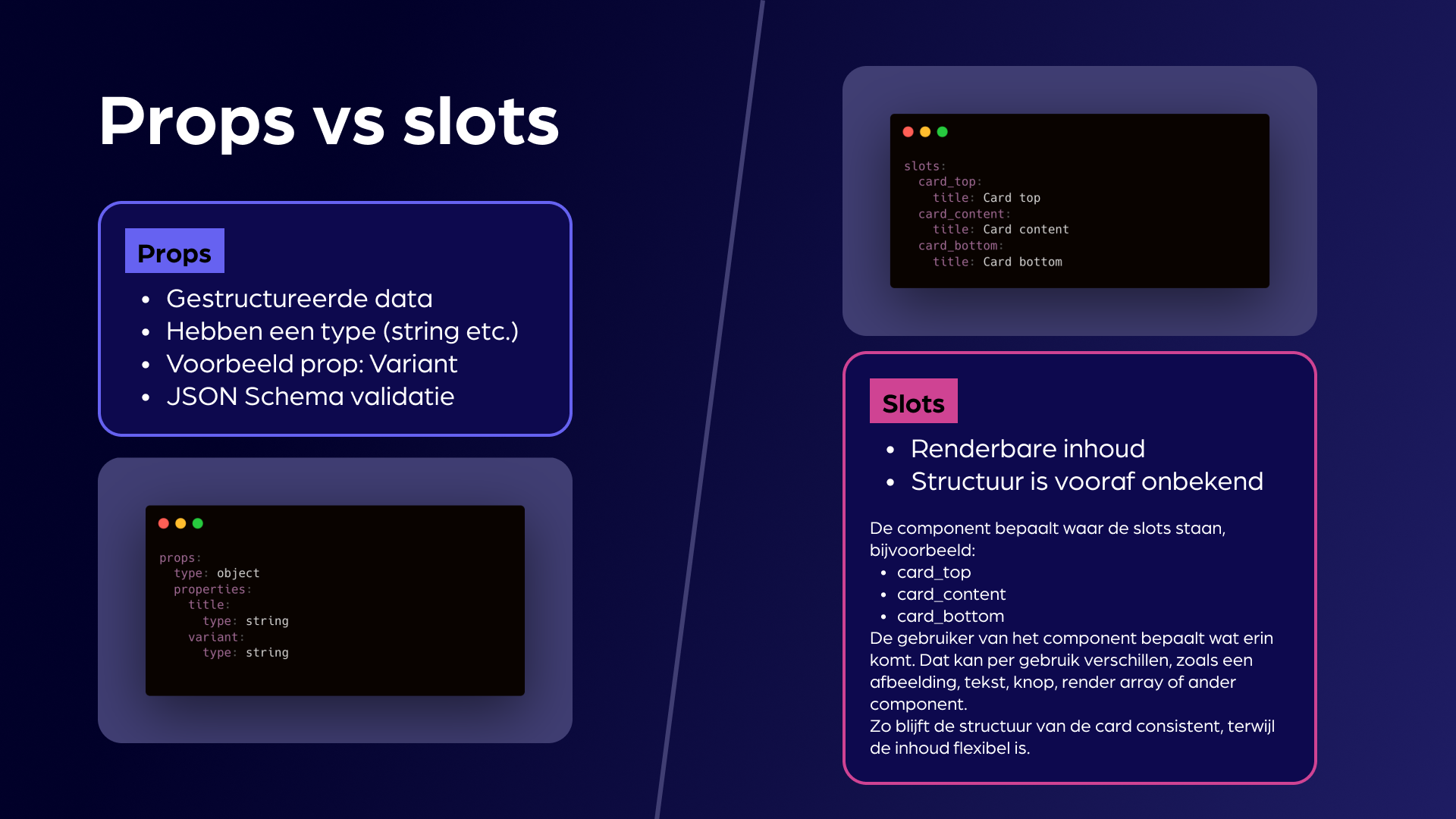 Props vs slots

Props

• Gestructureerde data
• Hebben een type (string etc.)
• Voorbeeld prop: Variant
• JSON Schema validatie

props:
  type: object
  properties:
    title:
      type: string
    variant:
      type: string

slots:
  card_top:
    title: Card top
  card_content:
    title: Card content
  card_bottom:
    title: Card bottom

Slots

• Renderbare inhoud
• Structuur is vooraf onbekend

De component bepaalt waar de slots staan, bijvoorbeeld:
• card_top
• card_content
• card_bottom
De gebruiker van het component bepaalt wat erin komt. Dat kan per gebruik verschillen, zoals een afbeelding, tekst, knop, render array of ander component.
Zo blijft de structuur van de card consistent, terwijl de inhoud flexibel is.